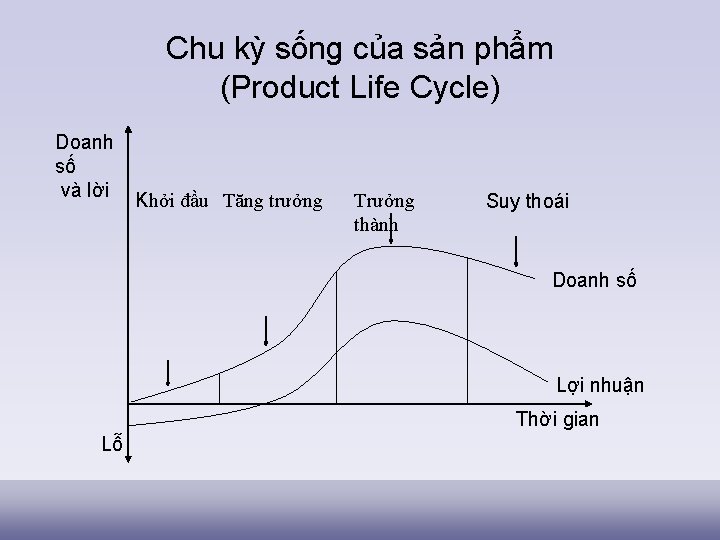 Chu kỳ sống của sản phẩm
(Product Life Cycle)

Doanh số và lời

Khởi đầu

Tăng trưởng

Trưởng thành

Suy thoái

Doanh số

Lợi nhuận

Thời gian

Lỗ